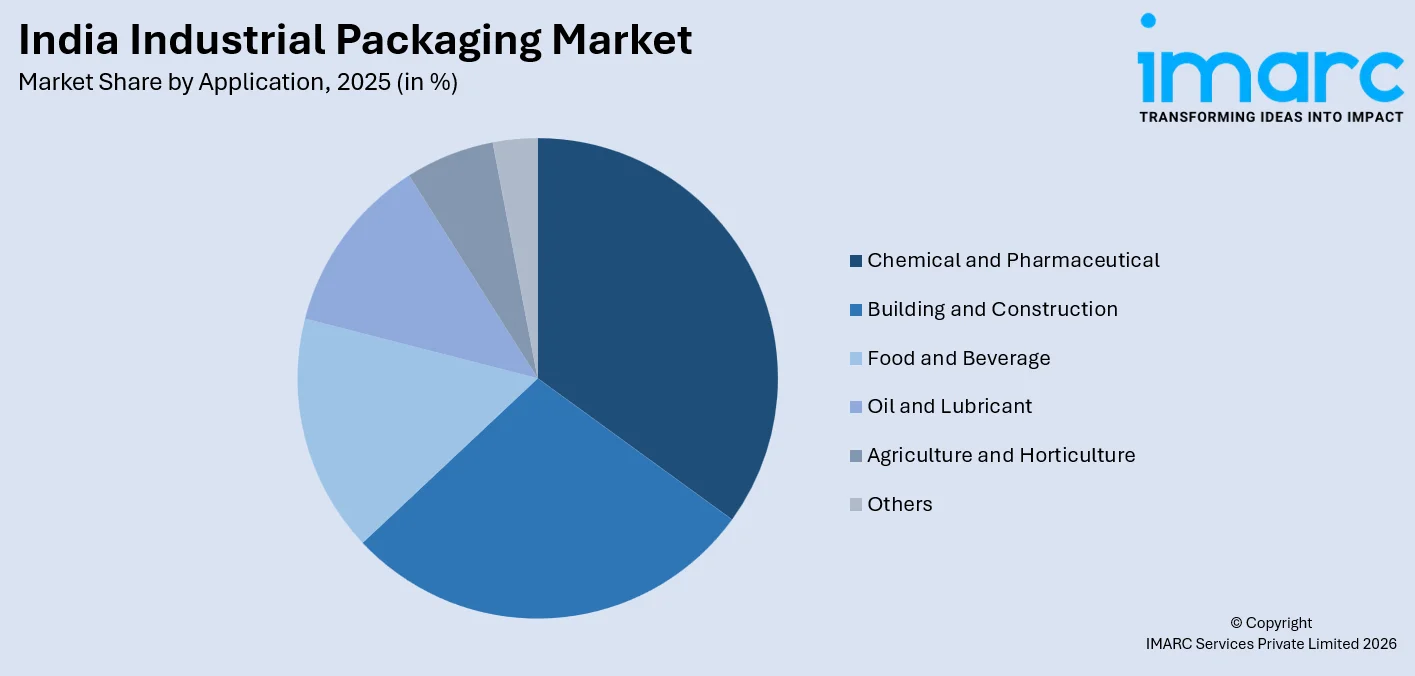 India Industrial Packaging Market
Market Share by Application, 2025 (in %)

imarc
TRANSFORMING IDEAS INTO IMPACT

Chemical and Pharmaceutical
Building and Construction
Food and Beverage
Oil and Lubricant
Agriculture and Horticulture
Others

© Copyright
IMARC Services Private Limited 2026